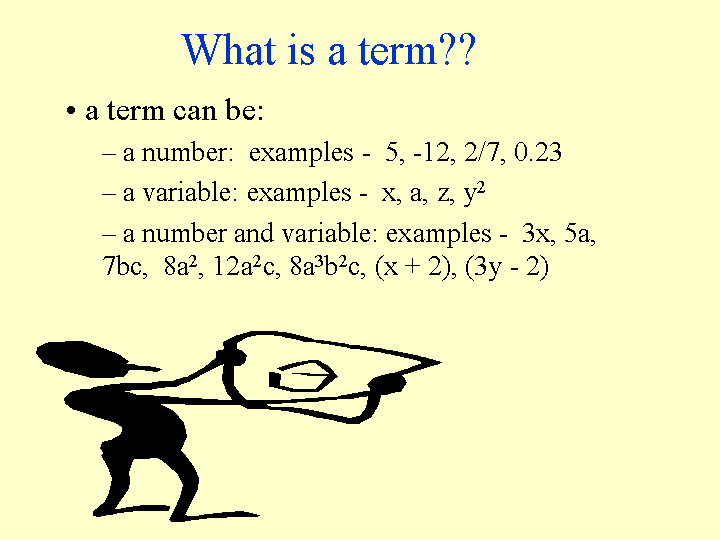 What is a term??

• a term can be:

– a number: examples - 5, -12, 2/7, 0.23

– a variable: examples - x, a, z, $y^2$

– a number and variable: examples - 3x, 5a, 7bc, $8a^2$, $12a^2c$, $8a^3b^2c$, (x + 2), (3y - 2)